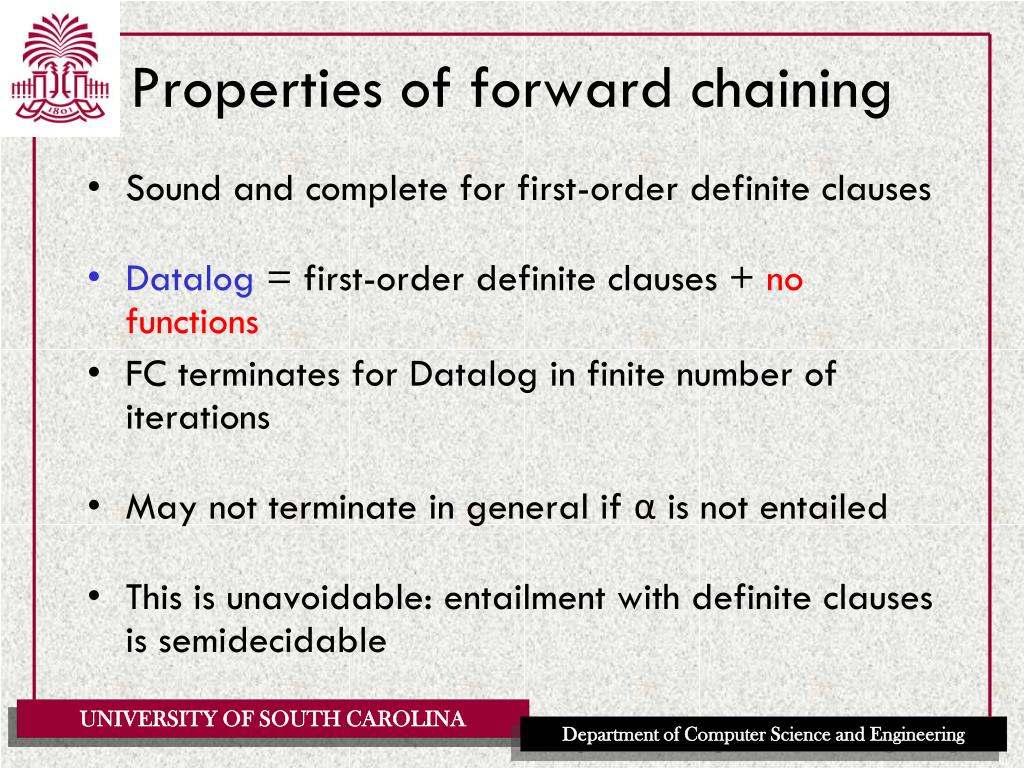 1801

Properties of forward chaining

• Sound and complete for first-order definite clauses

• Datalog = first-order definite clauses + no functions

• FC terminates for Datalog in finite number of iterations

• May not terminate in general if α is not entailed

• This is unavoidable: entailment with definite clauses is semidecidable

UNIVERSITY OF SOUTH CAROLINA

Department of Computer Science and Engineering